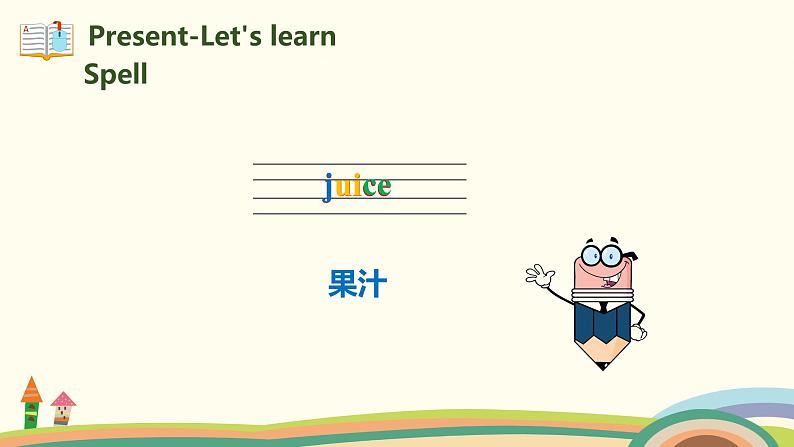 Present-Let's learn
Spell

juice

果汁